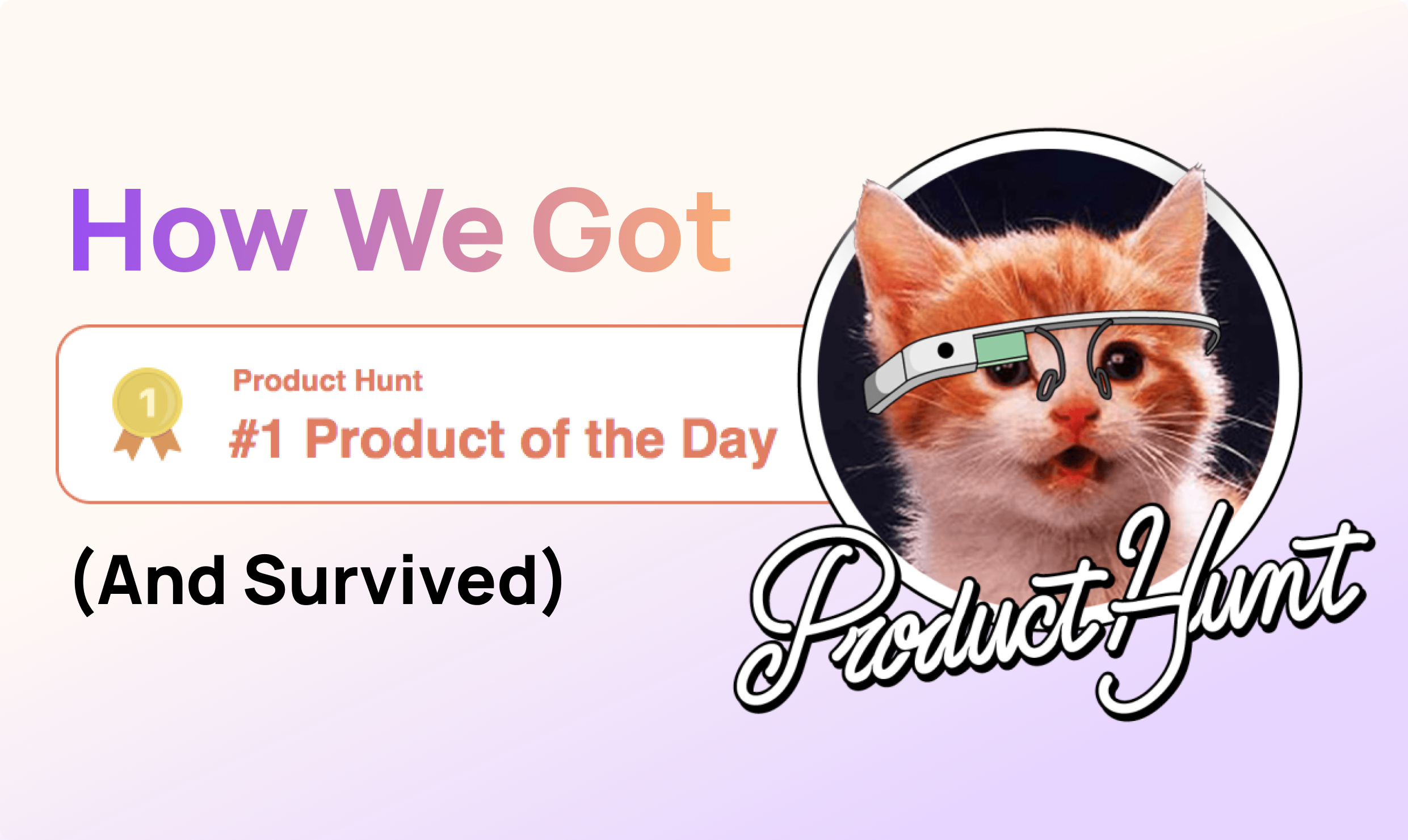 How We Got

1

Product Hunt
#1 Product of the Day

(And Survived)

Product Hunt